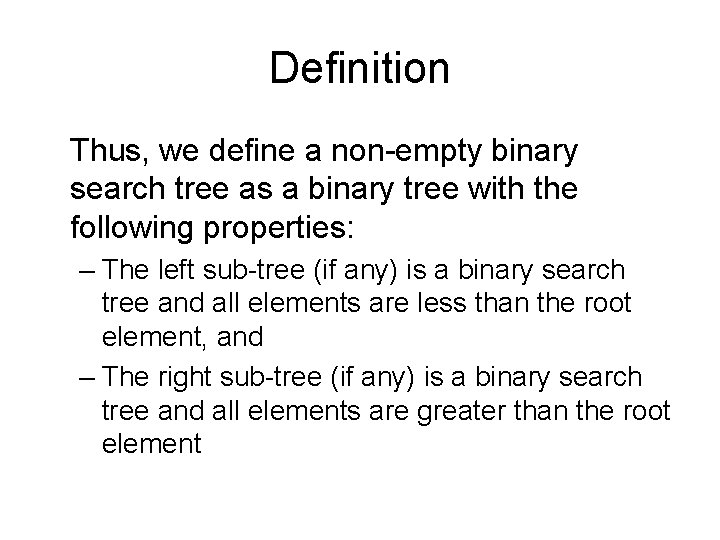 Definition

Thus, we define a non-empty binary search tree as a binary tree with the following properties:

– The left sub-tree (if any) is a binary search tree and all elements are less than the root element, and

– The right sub-tree (if any) is a binary search tree and all elements are greater than the root element